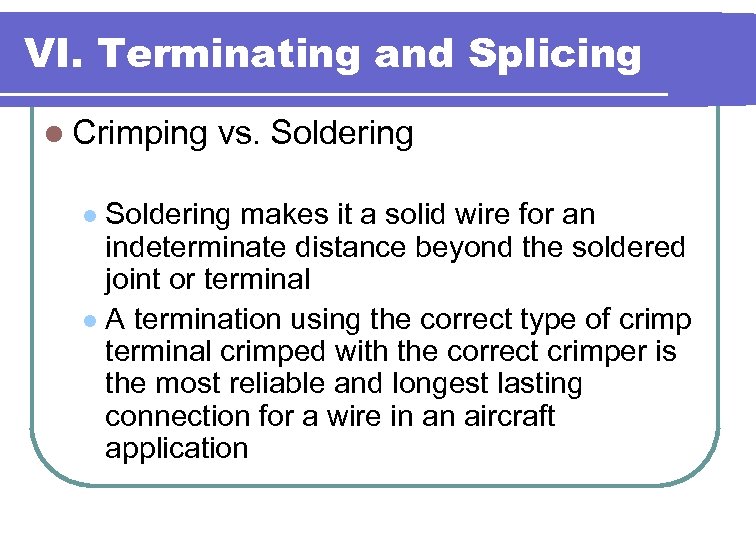 VI. Terminating and Splicing

Crimping vs. Soldering

Soldering makes it a solid wire for an indeterminate distance beyond the soldered joint or terminal

A termination using the correct type of crimp terminal crimped with the correct crimper is the most reliable and longest lasting connection for a wire in an aircraft application